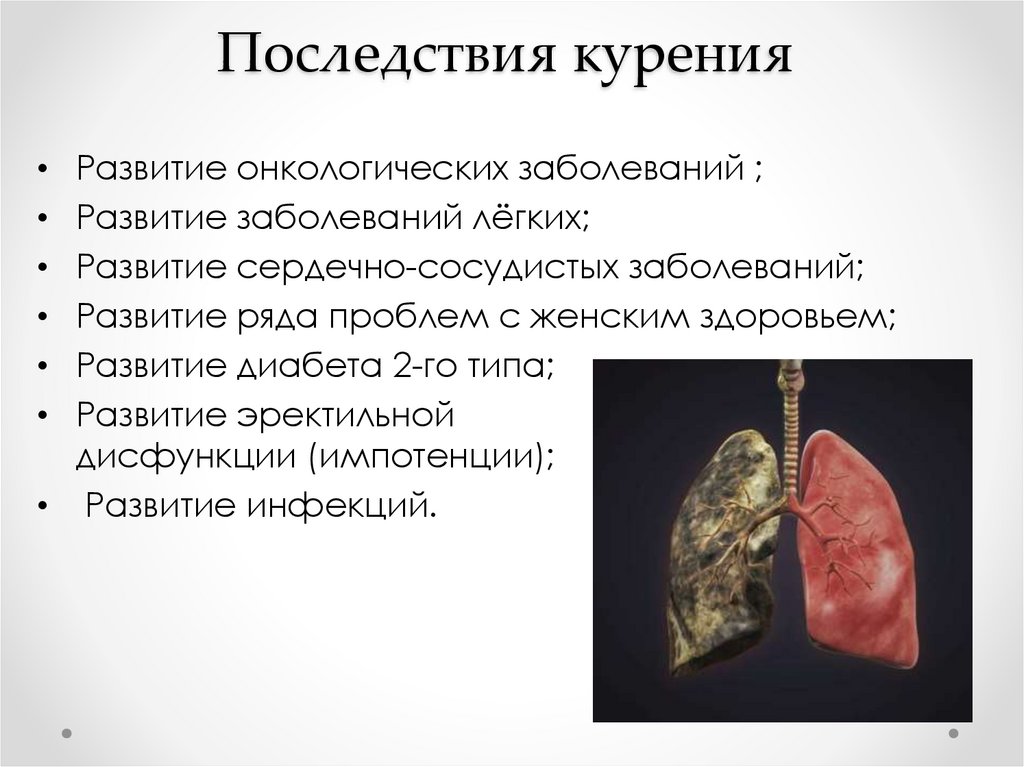 Последствия курения

• Развитие онкологических заболеваний ;
• Развитие заболеваний лёгких;
• Развитие сердечно-сосудистых заболеваний;
• Развитие ряда проблем с женским здоровьем;
• Развитие диабета 2-го типа;
• Развитие эректильной дисфункции (импотенции);
• Развитие инфекций.